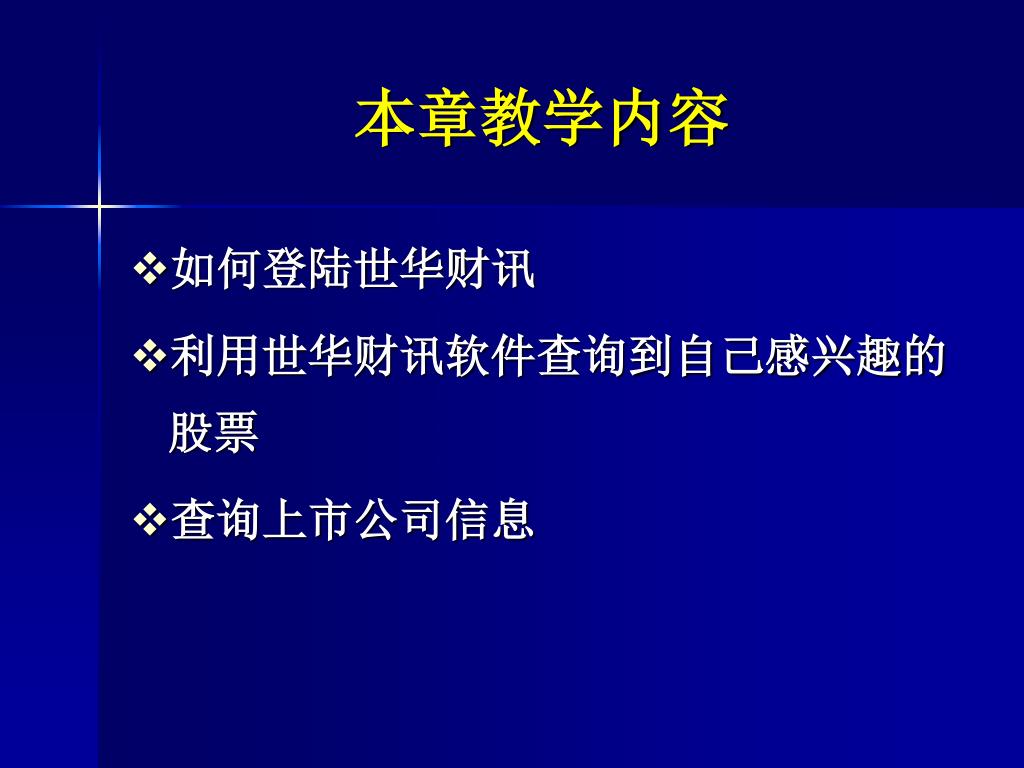 本章教学内容

❖如何登陆世华财讯

❖利用世华财讯软件查询到自己感兴趣的股票

❖查询上市公司信息